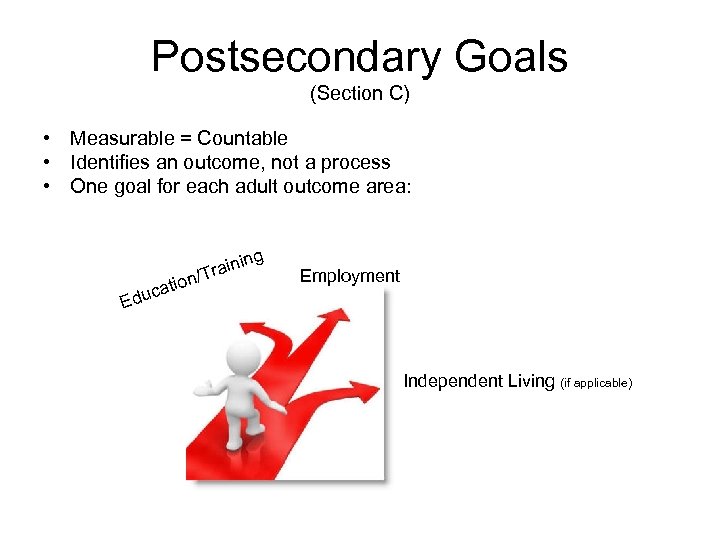 Postsecondary Goals
(Section C)

• Measurable = Countable
• Identifies an outcome, not a process
• One goal for each adult outcome area:

Education/Training

Employment

Independent Living (if applicable)